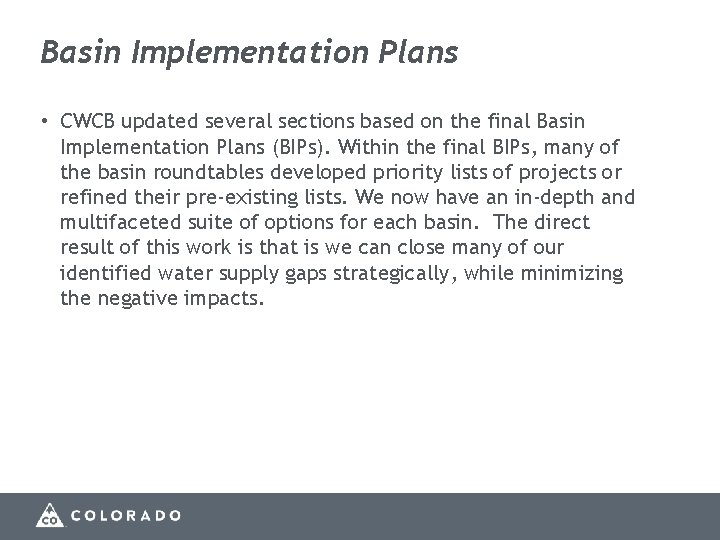 Basin Implementation Plans

• CWCB updated several sections based on the final Basin Implementation Plans (BIPs). Within the final BIPs, many of the basin roundtables developed priority lists of projects or refined their pre-existing lists. We now have an in-depth and multifaceted suite of options for each basin. The direct result of this work is that is we can close many of our identified water supply gaps strategically, while minimizing the negative impacts.

CO COLORADO